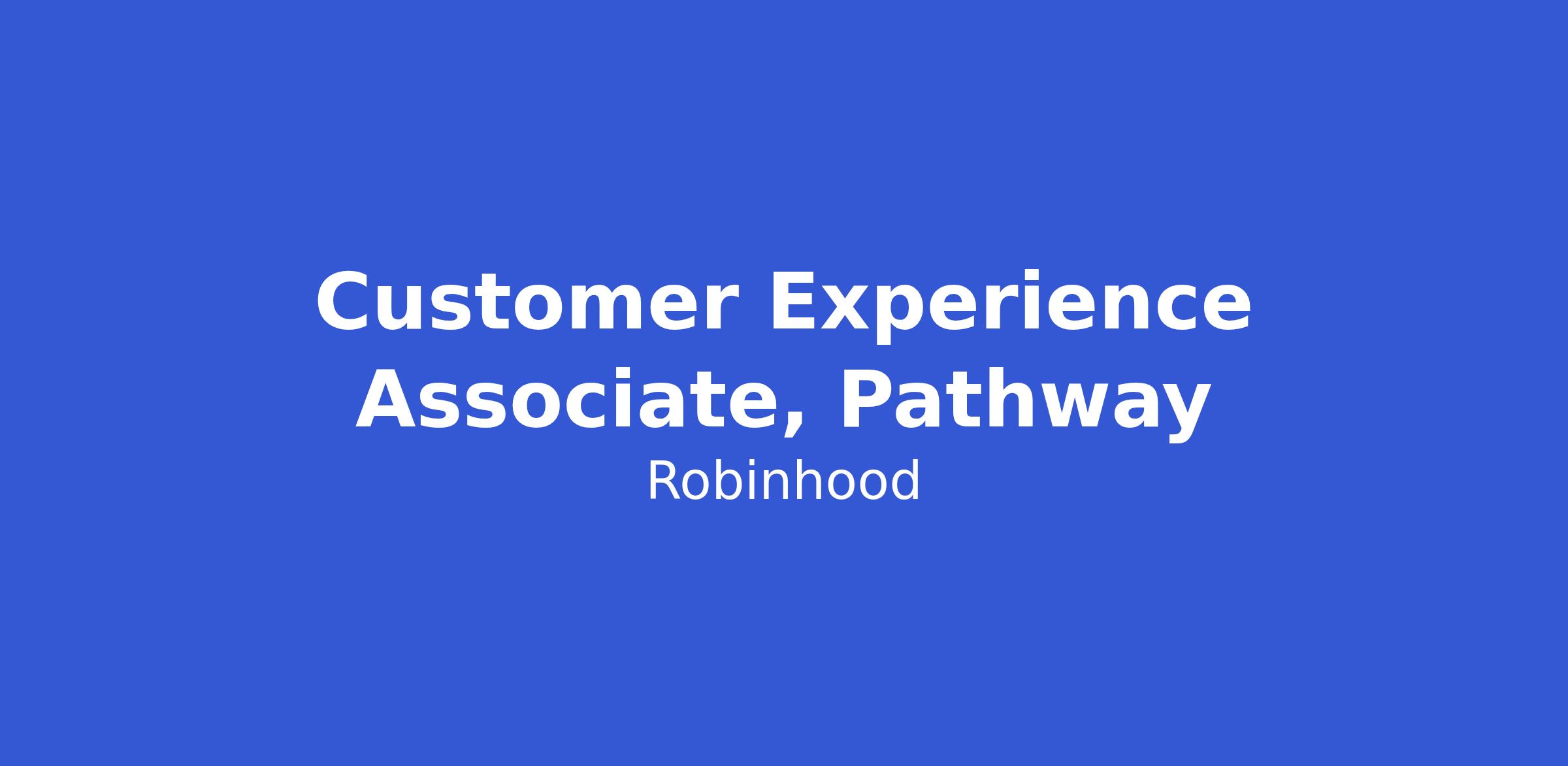 Customer Experience Associate, Pathway

Robinhood